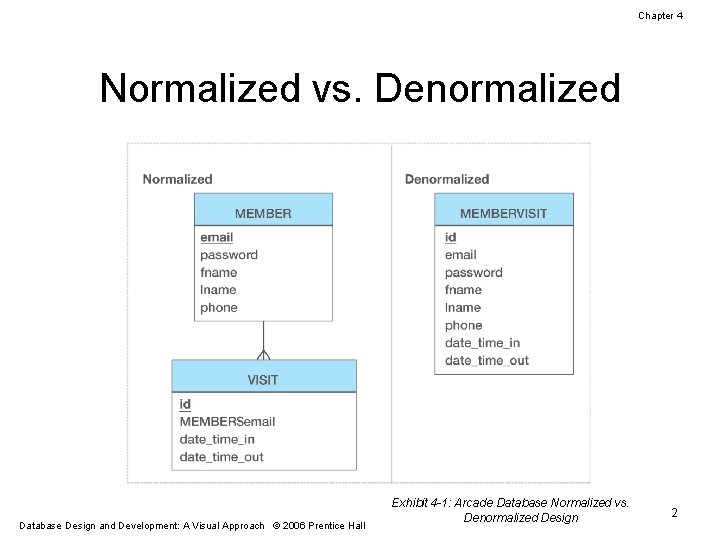 Chapter 4

Normalized vs. Denormalized

Normalized

MEMBER

email
password
fname
lname
phone

VISIT

id
MEMBERSemail
date_time_in
date_time_out

Denormalized

MEMBERVISIT

id
email
password
fname
lname
phone
date_time_in
date_time_out

Exhibit 4-1: Arcade Database Normalized vs. Denormalized Design

Database Design and Development: A Visual Approach © 2006 Prentice Hall

2